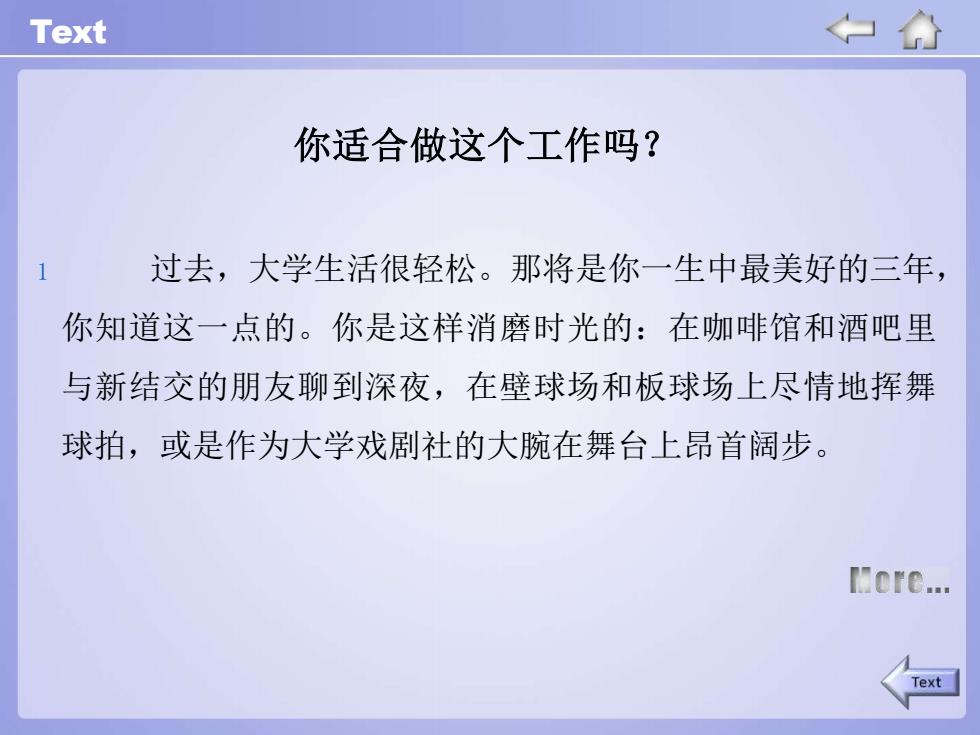 Text

你适合做这个工作吗？

1 过去，大学生活很轻松。那将是你一生中最美好的三年，你知道这一点的。你是这样消磨时光的：在咖啡馆和酒吧里与新结交的朋友聊到深夜，在壁球场和板球场上尽情地挥舞球拍，或是作为大学戏剧社的大腕在舞台上昂首阔步。

More...

Text